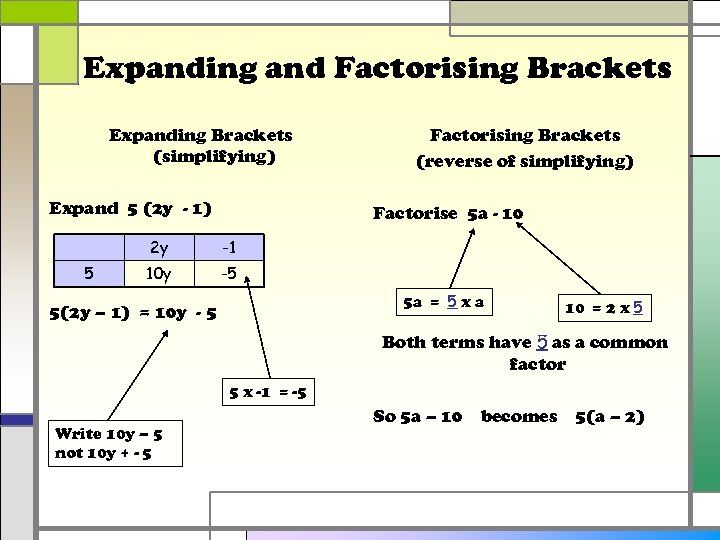 Expanding and Factorising Brackets

Expanding Brackets
(simplifying)

Expand 5 (2y - 1)

| | 2y | -1 |
|---|---|---|
| 5 | 10y | -5 |

5(2y – 1) = 10y - 5

5 x -1 = -5

Write 10y – 5
not 10y + - 5

Factorising Brackets
(reverse of simplifying)

Factorise 5a - 10

5a = 5 x a

10 = 2 x 5

Both terms have 5 as a common factor

So 5a – 10 becomes 5(a – 2)